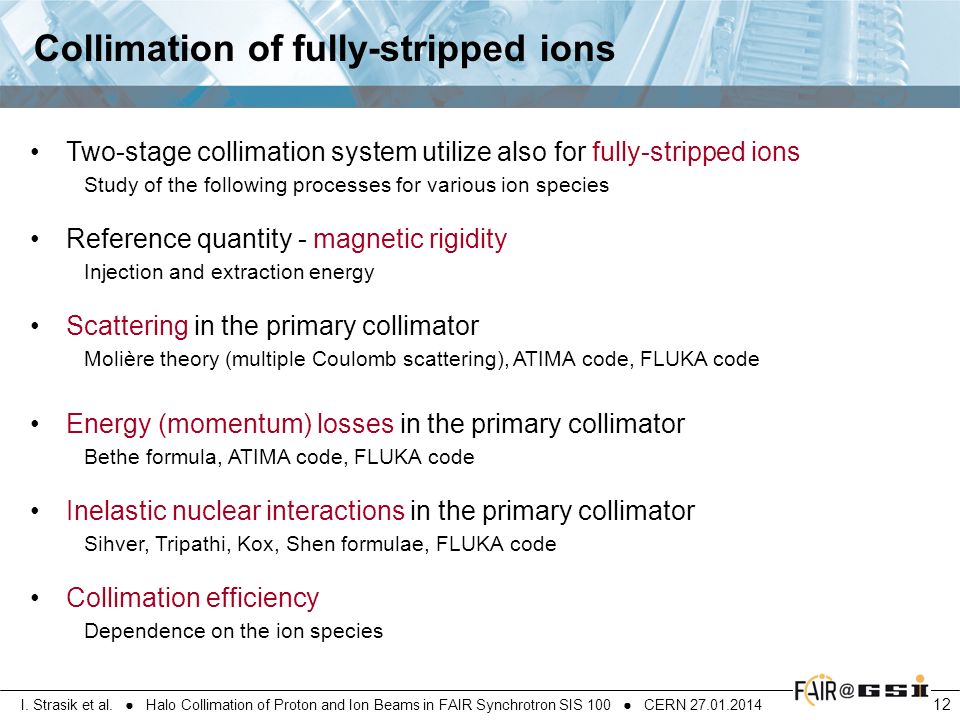 Collimation of fully-stripped ions

• Two-stage collimation system utilize also for fully-stripped ions
Study of the following processes for various ion species

• Reference quantity - magnetic rigidity
Injection and extraction energy

• Scattering in the primary collimator
Molière theory (multiple Coulomb scattering), ATIMA code, FLUKA code

• Energy (momentum) losses in the primary collimator
Bethe formula, ATIMA code, FLUKA code

• Inelastic nuclear interactions in the primary collimator
Sihver, Tripathi, Kox, Shen formulae, FLUKA code

• Collimation efficiency
Dependence on the ion species

I. Strasik et al. ● Halo Collimation of Proton and Ion Beams in FAIR Synchrotron SIS 100 ● CERN 27.01.2014

FAIR@GSI

12